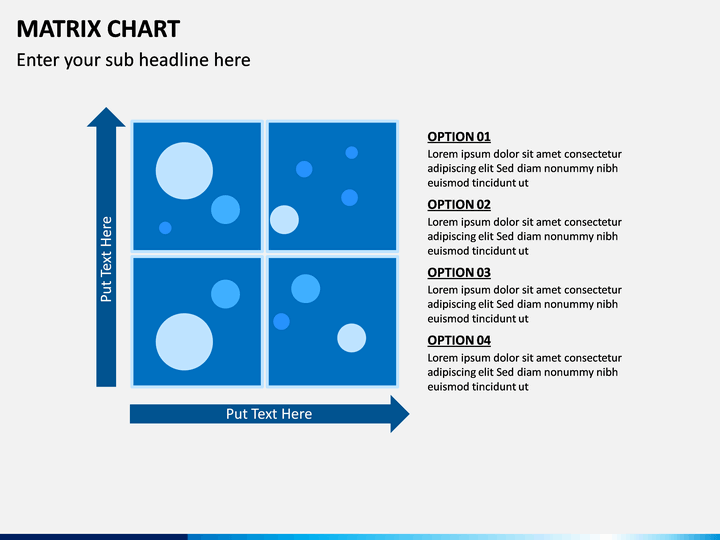 MATRIX CHART

Enter your sub headline here

Put Text Here

Put Text Here

OPTION 01
Lorem ipsum dolor sit amet consectetur adipiscing elit Sed diam nonummy nibh euismod tincidunt ut

OPTION 02
Lorem ipsum dolor sit amet consectetur adipiscing elit Sed diam nonummy nibh euismod tincidunt ut

OPTION 03
Lorem ipsum dolor sit amet consectetur adipiscing elit Sed diam nonummy nibh euismod tincidunt ut

OPTION 04
Lorem ipsum dolor sit amet consectetur adipiscing elit Sed diam nonummy nibh euismod tincidunt ut